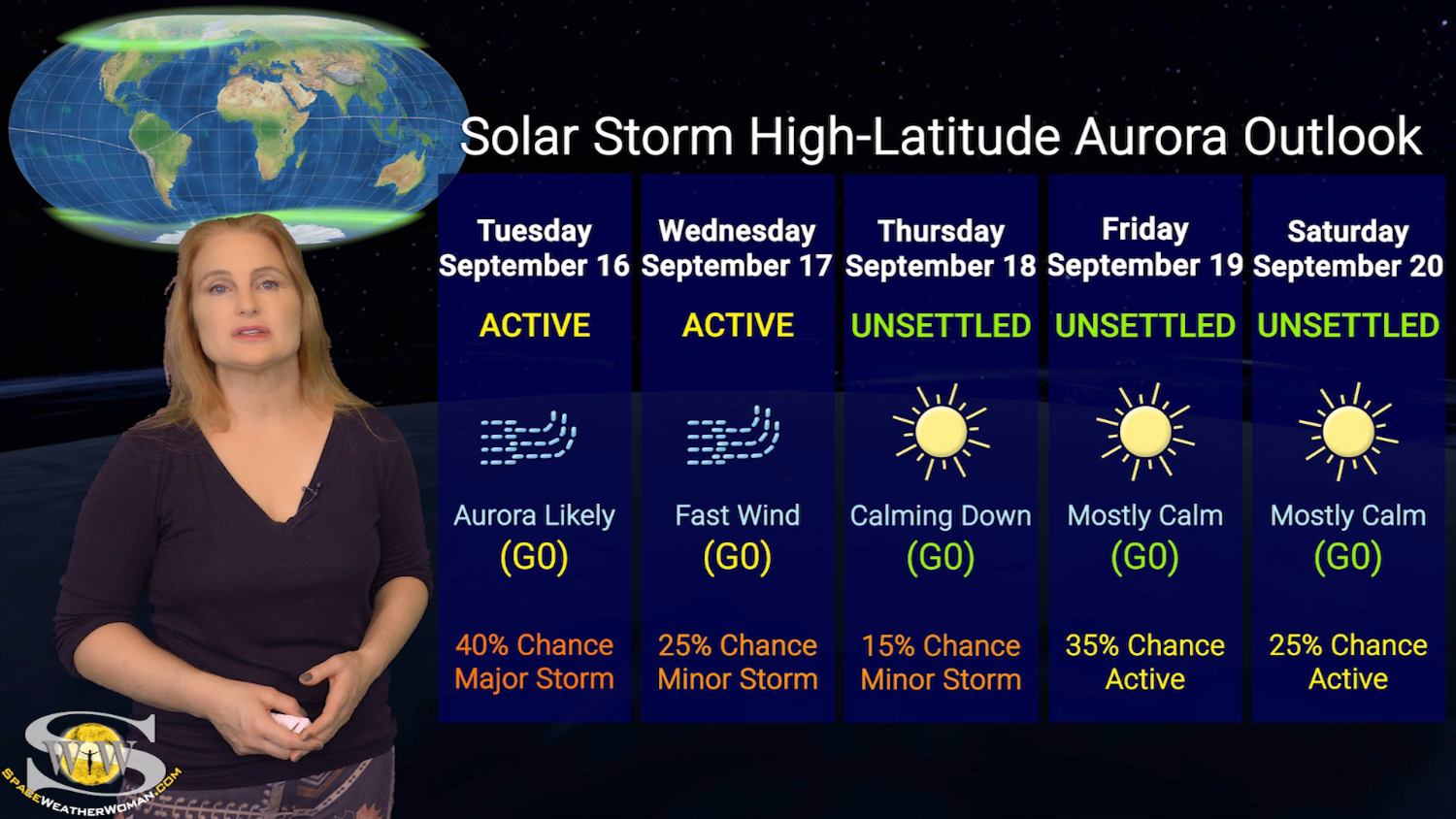 Solar Storm High-Latitude Aurora Outlook

| Tuesday September 16 | Wednesday September 17 | Thursday September 18 | Friday September 19 | Saturday September 20 |
|---|---|---|---|---|
| ACTIVE | ACTIVE | UNSETTLED | UNSETTLED | UNSETTLED |
| Aurora Likely (G0) | Fast Wind (G0) | Calming Down (G0) | Mostly Calm (G0) | Mostly Calm (G0) |
| 40% Chance Major Storm | 25% Chance Minor Storm | 15% Chance Minor Storm | 35% Chance Active | 25% Chance Active |

SWW
SPACEWEATHERWOMAN.COM